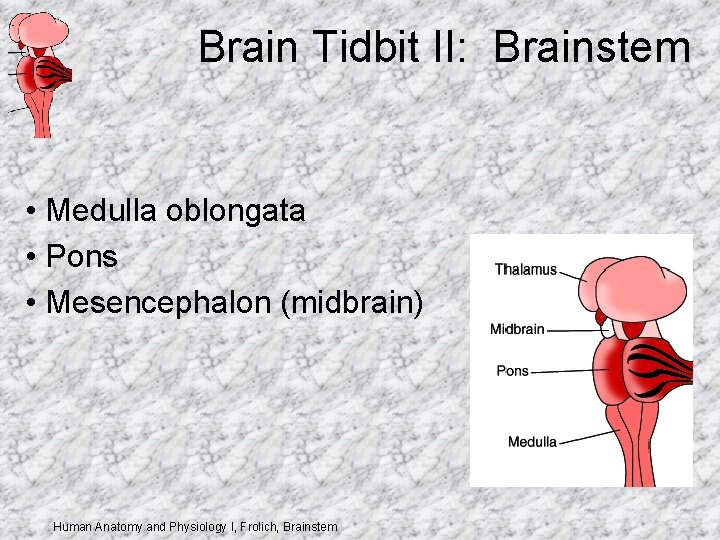 Brain Tidbit II: Brainstem

• Medulla oblongata
• Pons
• Mesencephalon (midbrain)

Thalamus
Midbrain
Pons
Medulla

Human Anatomy and Physiology I, Frolich, Brainstem